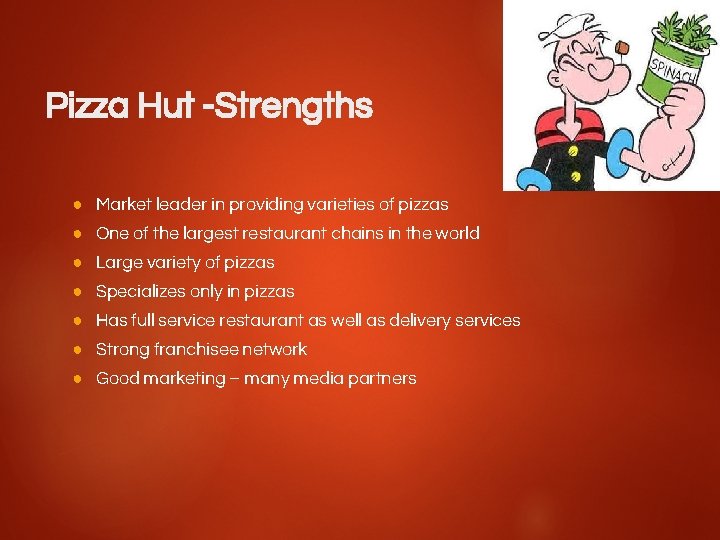 Pizza Hut -Strengths

SPINACH

- Market leader in providing varieties of pizzas
- One of the largest restaurant chains in the world
- Large variety of pizzas
- Specializes only in pizzas
- Has full service restaurant as well as delivery services
- Strong franchisee network
- Good marketing – many media partners